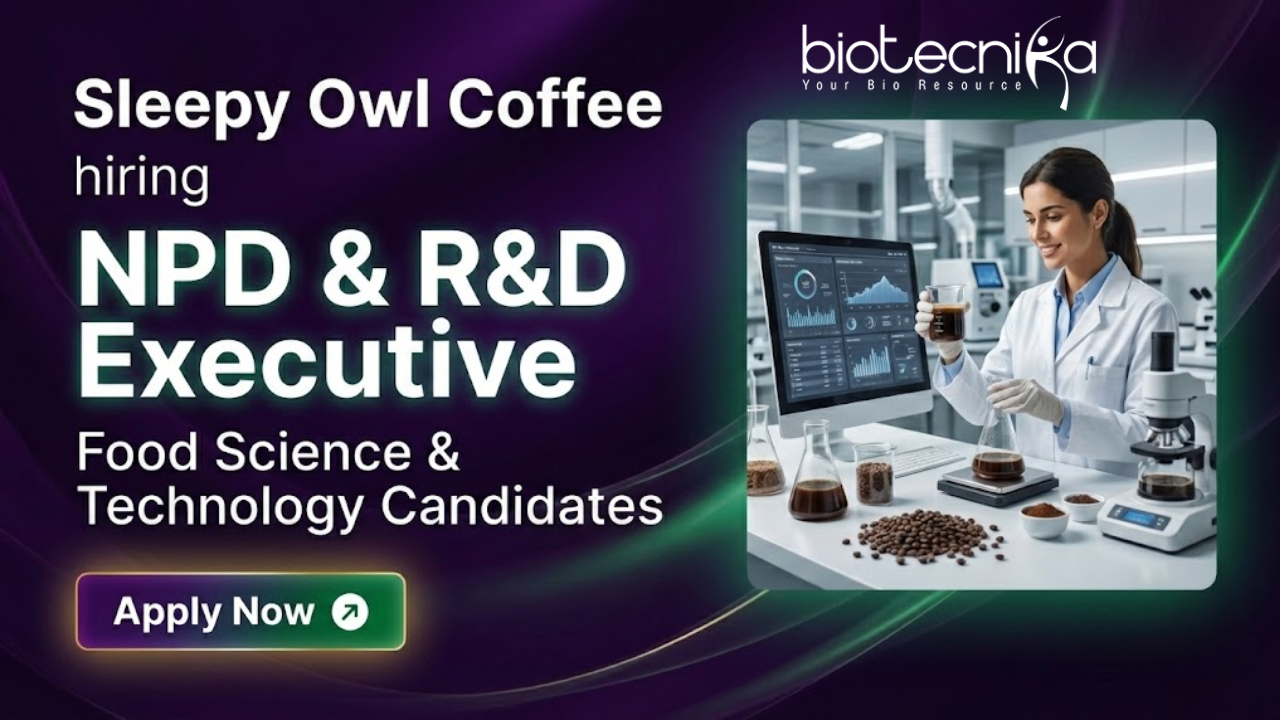 biotecnika
Your Bio Resource

Sleepy Owl Coffee
hiring
NPD & R&D Executive
Food Science & Technology Candidates

Apply Now